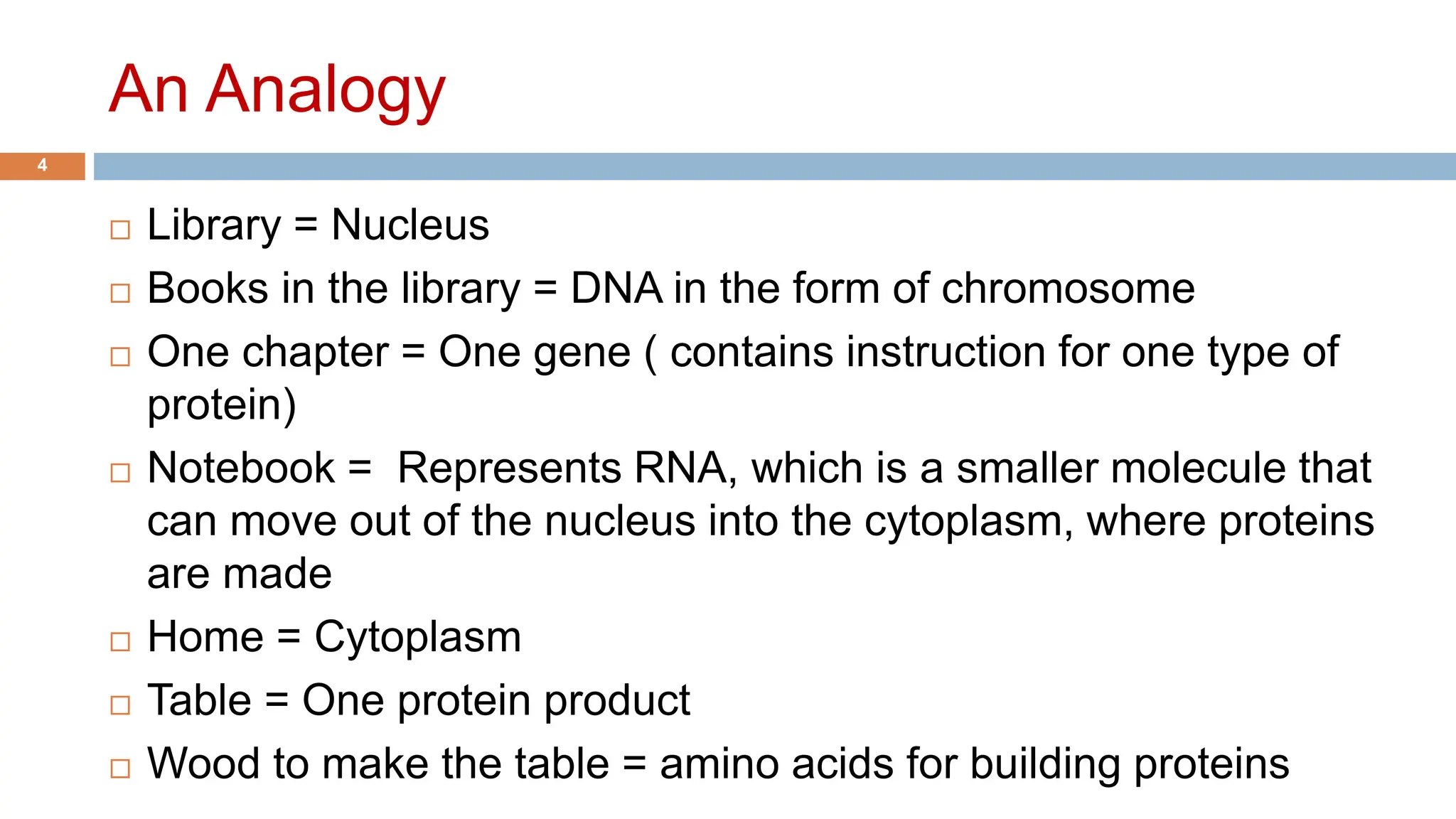 An Analogy

4

□ Library = Nucleus
□ Books in the library = DNA in the form of chromosome
□ One chapter = One gene ( contains instruction for one type of protein)
□ Notebook = Represents RNA, which is a smaller molecule that can move out of the nucleus into the cytoplasm, where proteins are made
□ Home = Cytoplasm
□ Table = One protein product
□ Wood to make the table = amino acids for building proteins